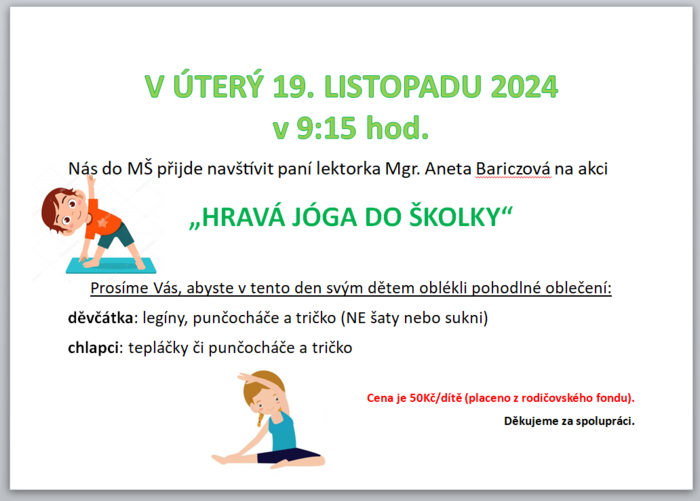 V ÚTERÝ 19. LISTOPADU 2024
v 9:15 hod.

Nás do MŠ přijde navštívit paní lektorka Mgr. Aneta Bariczová na akci

„HRAVÁ JÓGA DO ŠKOLKY“

Prosíme Vás, abyste v tento den svým dětem oblékli pohodlné oblečení:

děvčátka: legíny, punčocháče a tričko (NE šaty nebo sukni)

chlapci: tepláčky či punčocháče a tričko

Cena je 50Kč/dítě (placeno z rodičovského fondu).

Děkujeme za spolupráci.